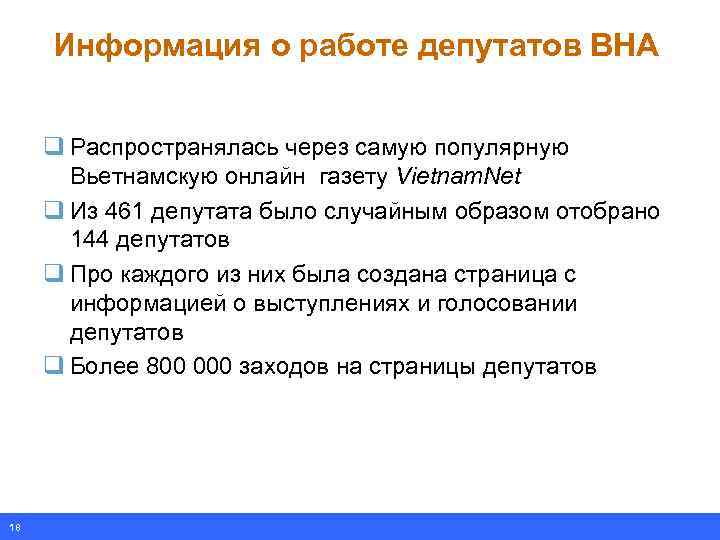 Информация о работе депутатов ВНА

❑ Распространялась через самую популярную Вьетнамскую онлайн газету VietnamNet

❑ Из 461 депутата было случайным образом отобрано 144 депутатов

❑ Про каждого из них была создана страница с информацией о выступлениях и голосовании депутатов

❑ Более 800 000 заходов на страницы депутатов

18